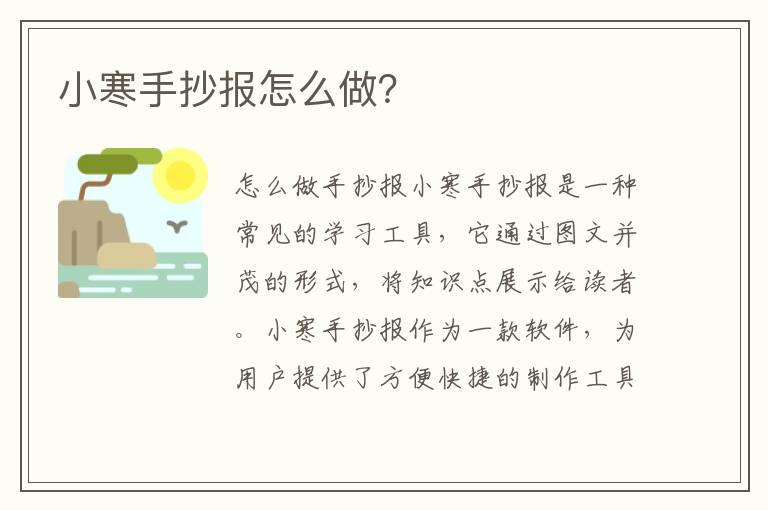 小寒手抄报怎么做?

怎么做手抄报小寒手抄报是一种常见的学习工具，它通过图文并茂的形式，将知识点展示给读者。小寒手抄报作为一款软件，为用户提供了方便快捷的制作工具